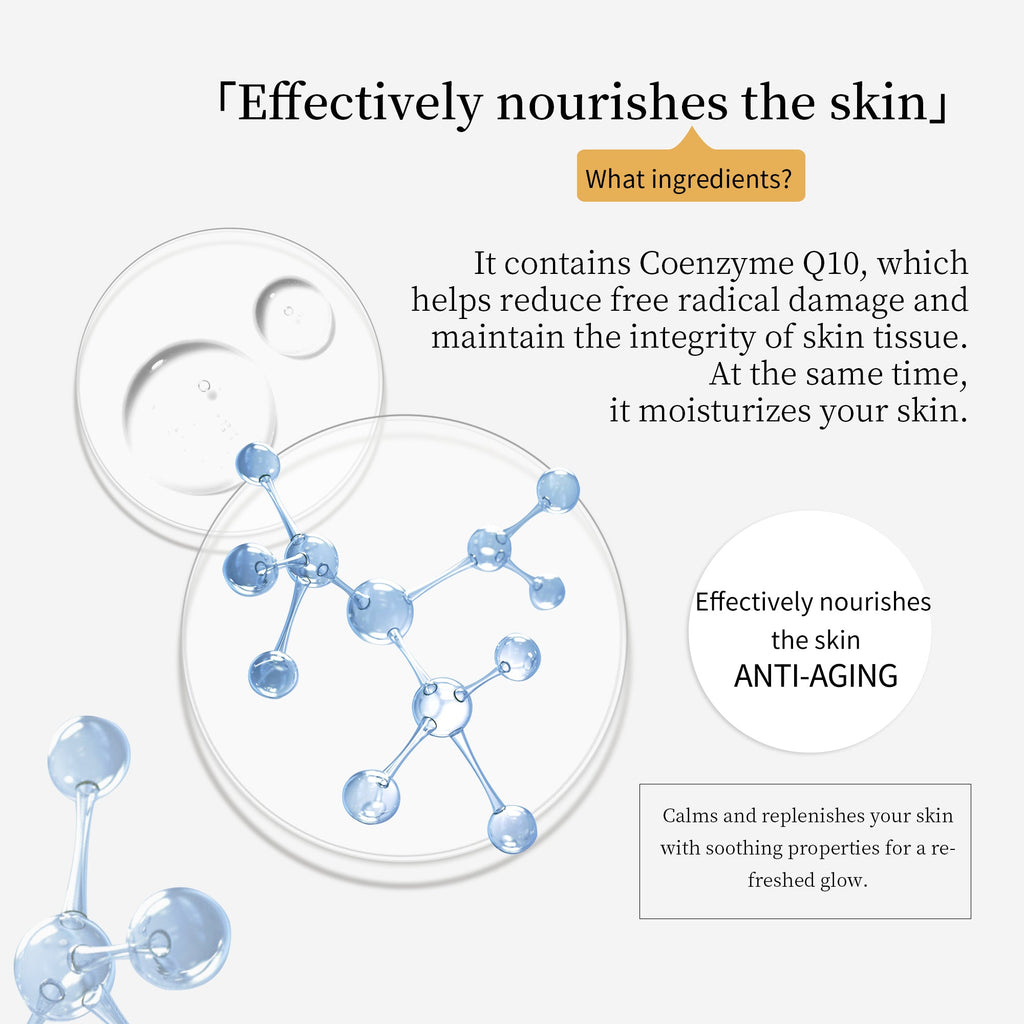 「Effectively nourishes the skin」

What ingredients?

It contains Coenzyme Q10, which helps reduce free radical damage and maintain the integrity of skin tissue. At the same time, it moisturizes your skin.

Effectively nourishes the skin
ANTI-AGING

Calms and replenishes your skin with soothing properties for a refreshed glow.